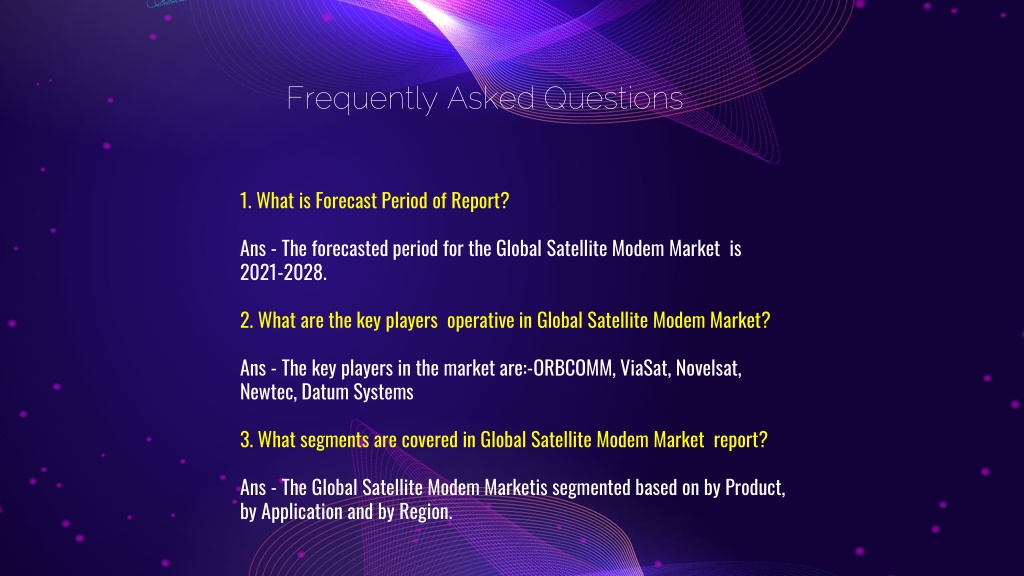 Frequently Asked Questions

1. What is Forecast Period of Report?

Ans - The forecasted period for the Global Satellite Modem Market is 2021-2028.

2. What are the key players operative in Global Satellite Modem Market?

Ans - The key players in the market are:-ORBCOMM, ViaSat, Novelsat, Newtec, Datum Systems

3. What segments are covered in Global Satellite Modem Market report?

Ans - The Global Satellite Modem Marketis segmented based on by Product, by Application and by Region.